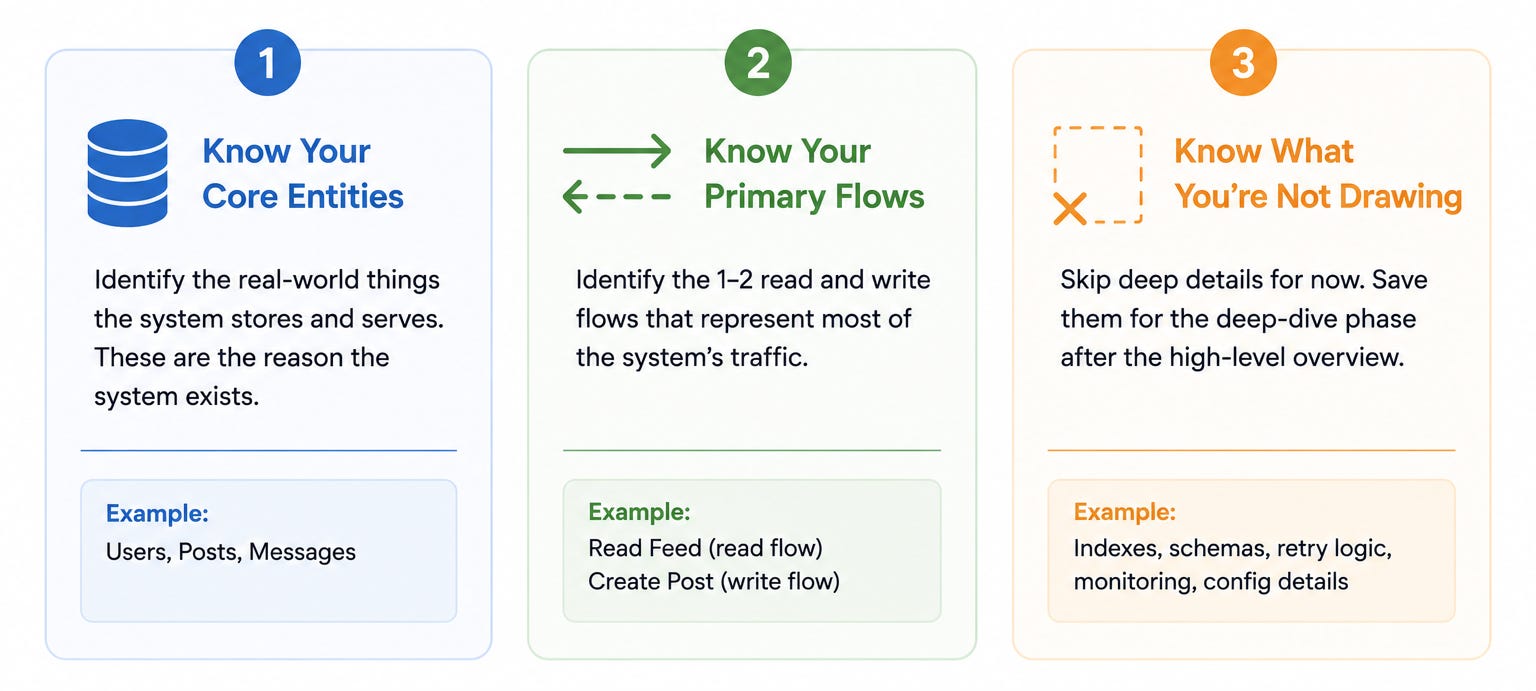 1

Know Your Core Entities

Identify the real-world things the system stores and serves. These are the reason the system exists.

Example:
Users, Posts, Messages

2

Know Your Primary Flows

Identify the 1–2 read and write flows that represent most of the system's traffic.

Example:
Read Feed (read flow)
Create Post (write flow)

3

Know What You're Not Drawing

Skip deep details for now. Save them for the deep-dive phase after the high-level overview.

Example:
Indexes, schemas, retry logic, monitoring, config details